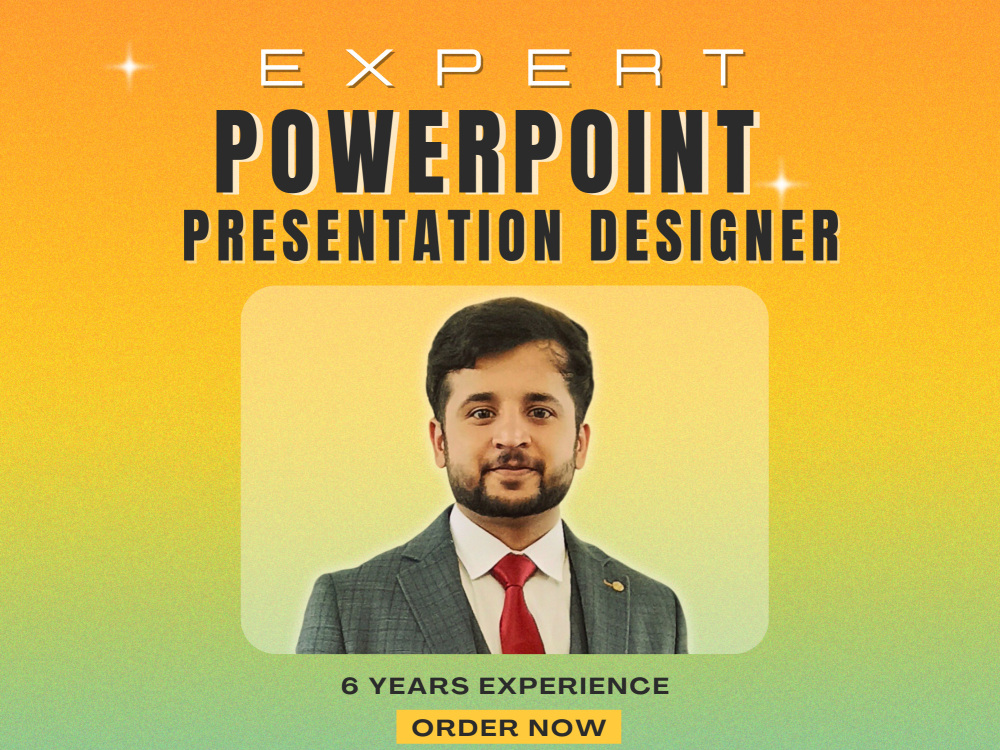 EXPERT
POWERPOINT
PRESENTATION DESIGNER

6 YEARS EXPERIENCE

ORDER NOW